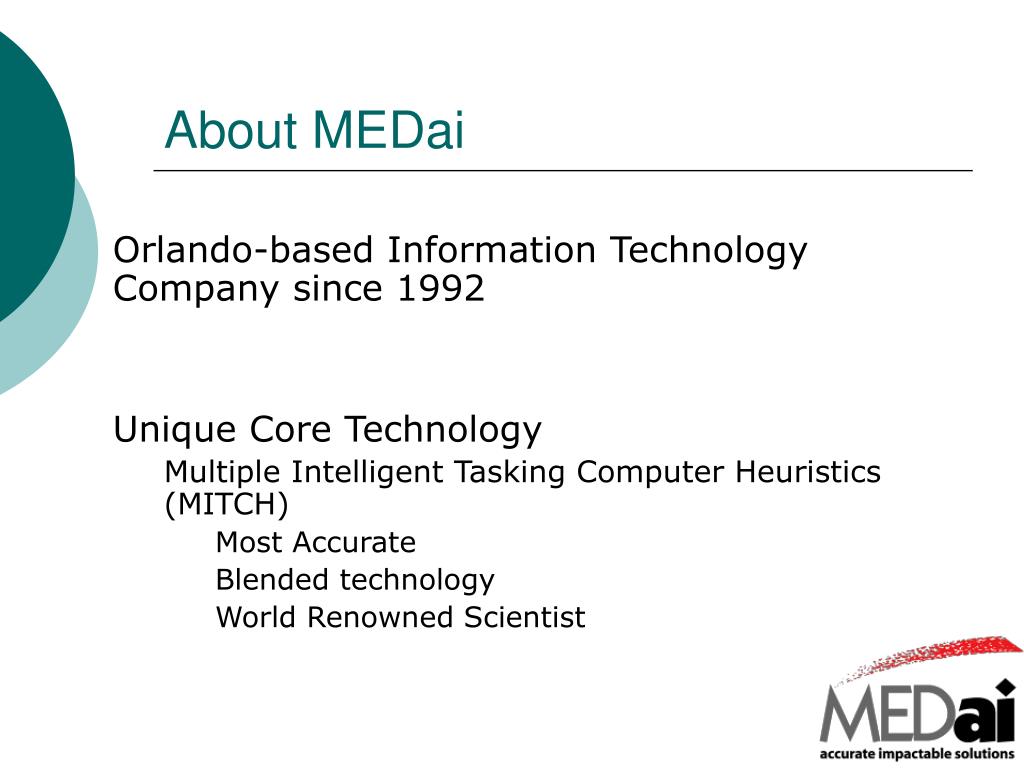 About MEDai

Orlando-based Information Technology Company since 1992

Unique Core Technology

Multiple Intelligent Tasking Computer Heuristics (MITCH)

Most Accurate

Blended technology

World Renowned Scientist

MEDai
accurate impactable solutions